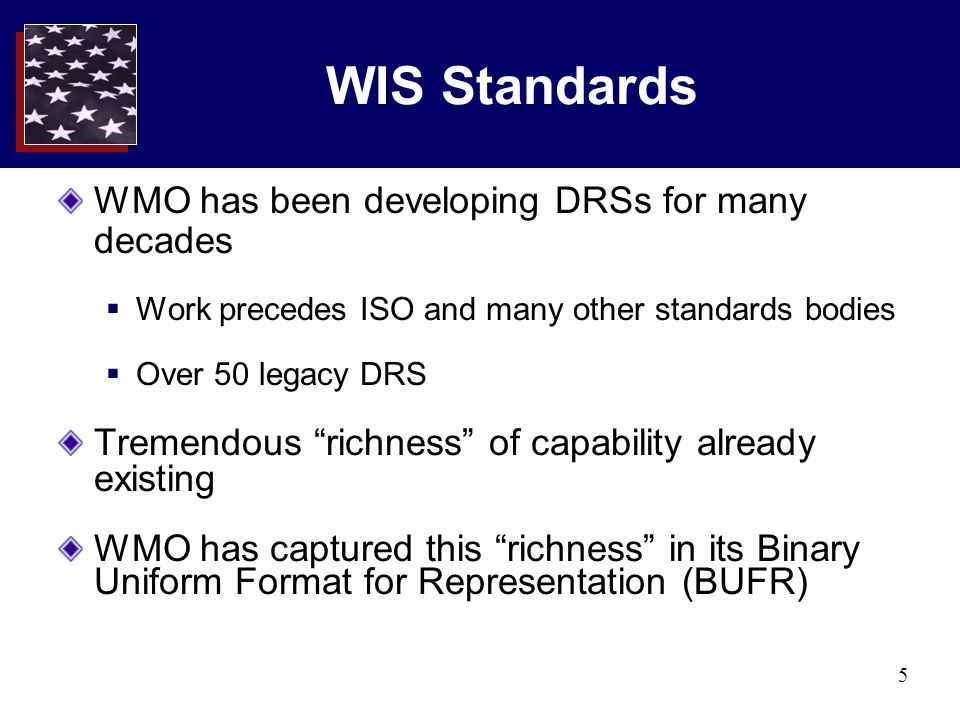 WIS Standards

WMO has been developing DRSs for many decades

Work precedes ISO and many other standards bodies

Over 50 legacy DRS

Tremendous “richness” of capability already existing

WMO has captured this “richness” in its Binary Uniform Format for Representation (BUFR)

5